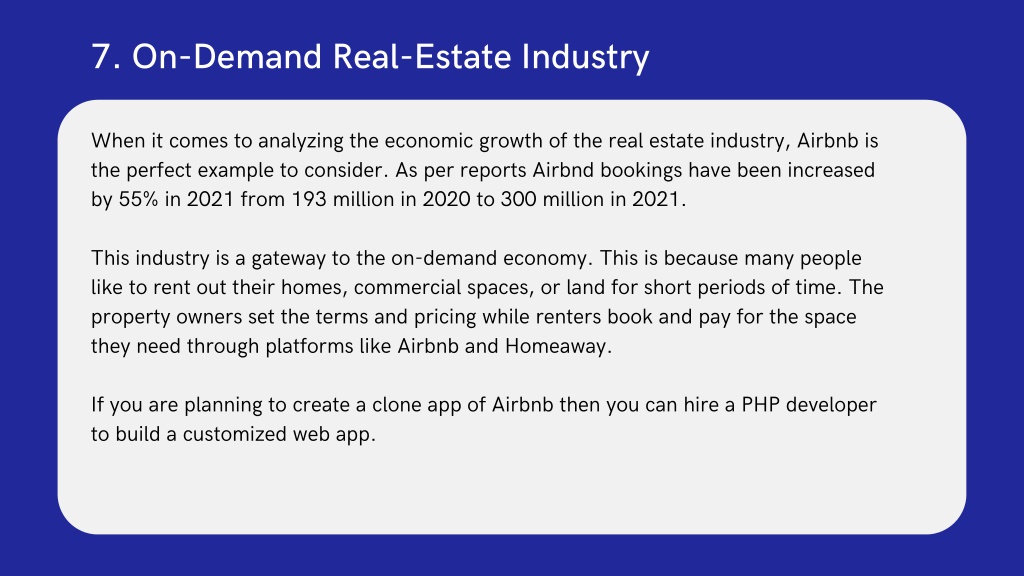 7. On-Demand Real-Estate Industry

When it comes to analyzing the economic growth of the real estate industry, Airbnb is the perfect example to consider. As per reports Airbnd bookings have been increased by 55% in 2021 from 193 million in 2020 to 300 million in 2021.

This industry is a gateway to the on-demand economy. This is because many people like to rent out their homes, commercial spaces, or land for short periods of time. The property owners set the terms and pricing while renters book and pay for the space they need through platforms like Airbnb and Homeaway.

If you are planning to create a clone app of Airbnb then you can hire a PHP developer to build a customized web app.